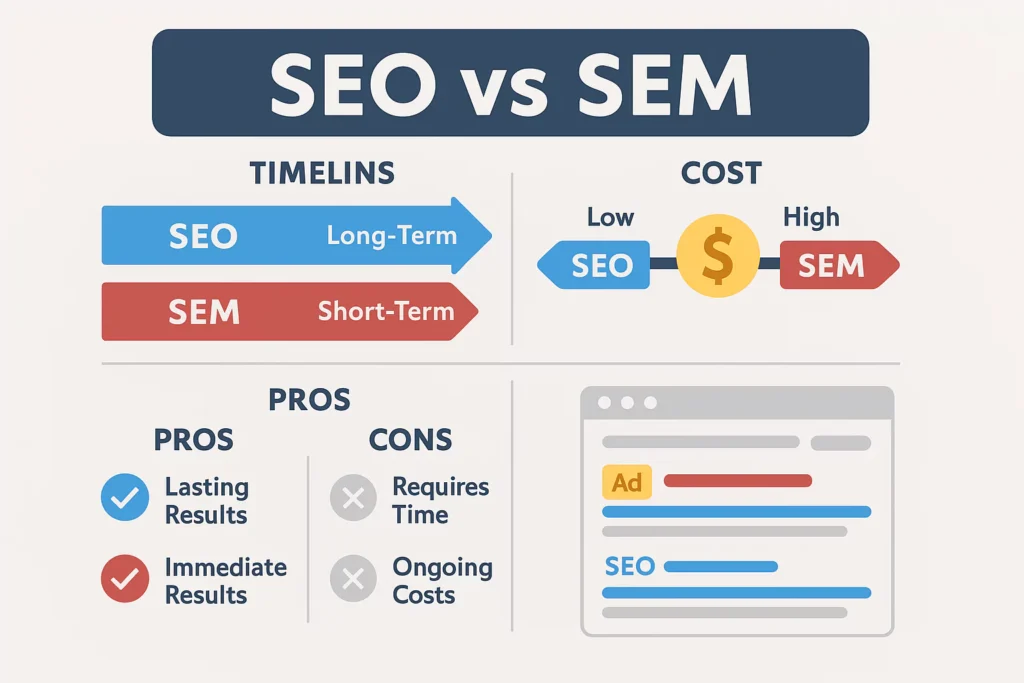 SEO vs SEM

TIMELINS

SEO Long-Term

SEM Short-Term

COST

Low

High

SEO $ SEM

PROS

PROS

Lasting Results

Immediate Results

CONS

Requires Time

Ongoing Costs

Ad

SEO